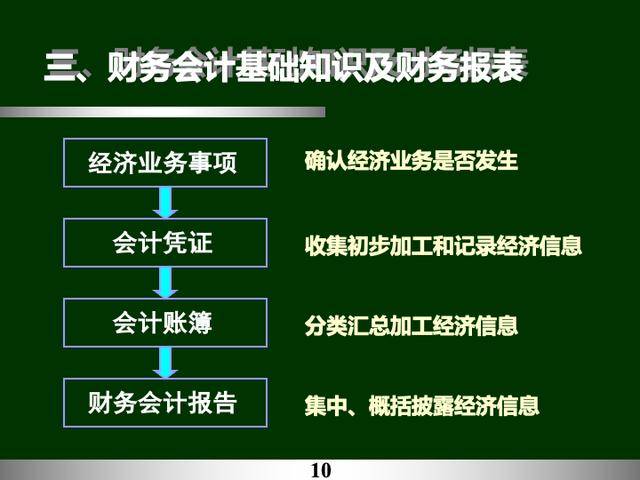 三、财务会计基础知识及财务报表

经济业务事项

确认经济业务是否发生

会计凭证

收集初步加工和记录经济信息

会计账簿

分类汇总加工经济信息

财务会计报告

集中、概括披露经济信息

10